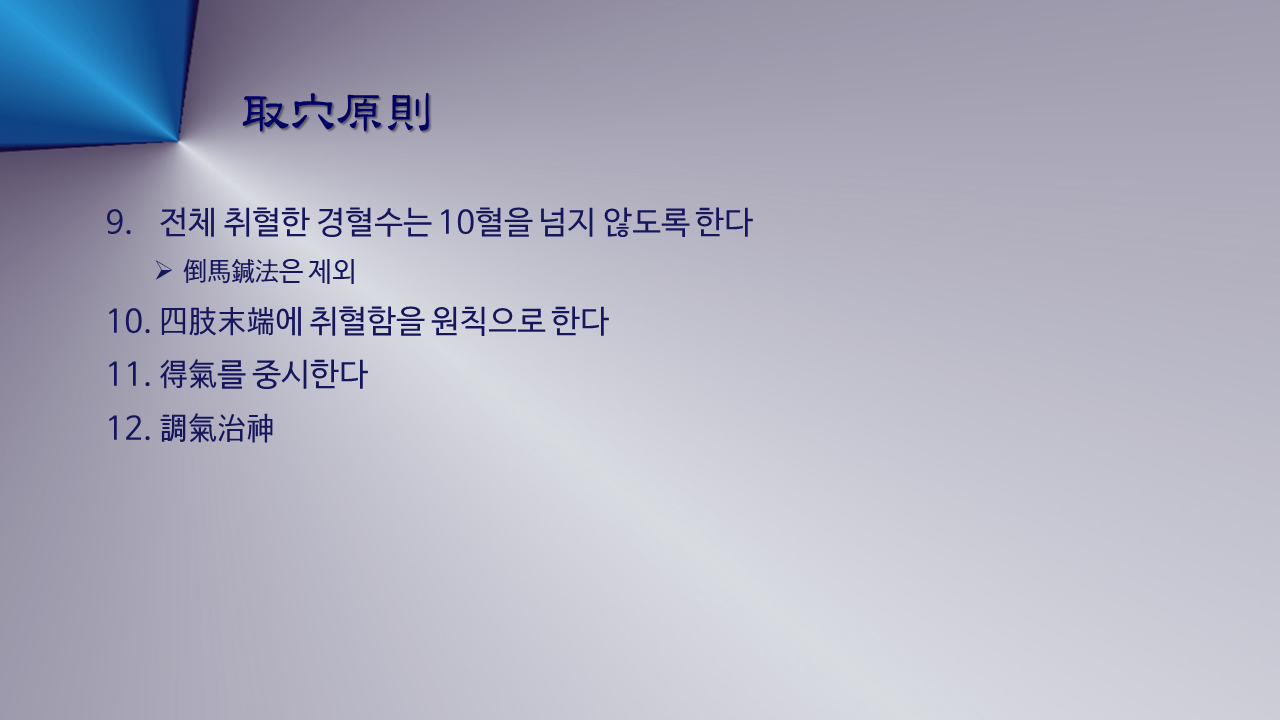 取穴原則

9. 전체 취혈한 경혈수는 10혈을 넘지 않도록 한다

➢ 倒馬鍼法은 제외

10. 四肢末端에 취혈함을 원칙으로 한다

11. 得氣를 중시한다

12. 調氣治神